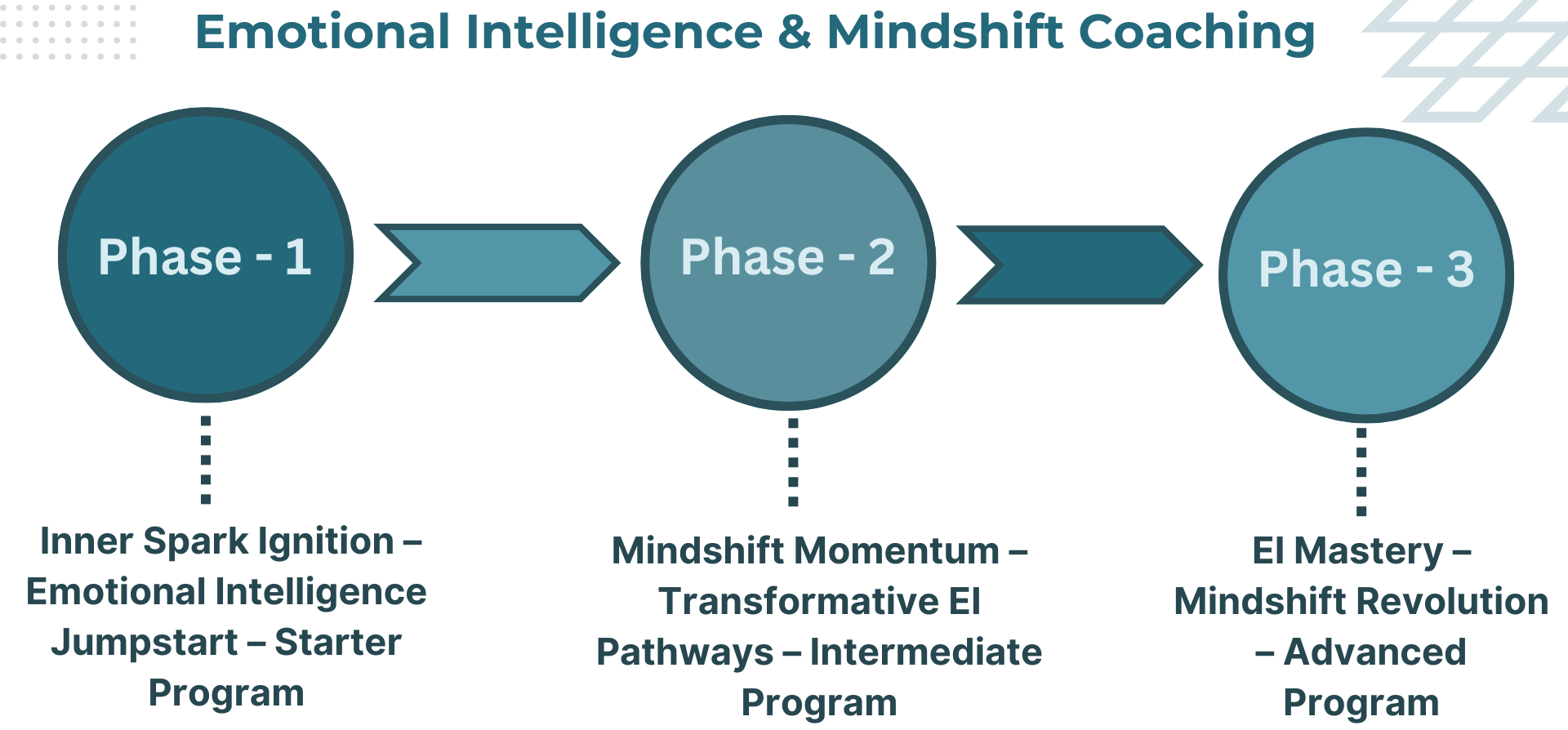 Emotional Intelligence & Mindshift Coaching

Phase - 1

Phase - 2

Phase - 3

Inner Spark Ignition – Emotional Intelligence Jumpstart – Starter Program

Mindshift Momentum – Transformative EI Pathways – Intermediate Program

EI Mastery – Mindshift Revolution – Advanced Program